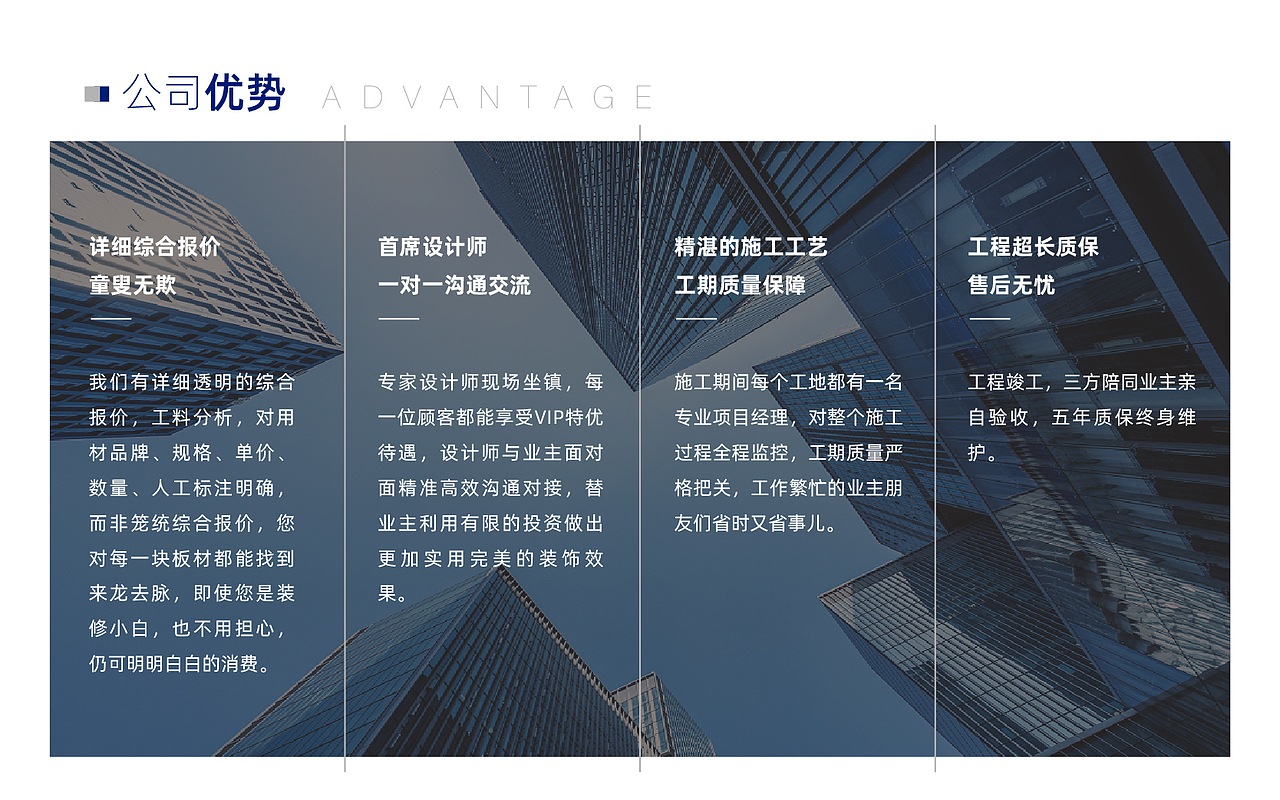 公司优势 ADVANTAGE

详细综合报价
童叟无欺

我们有详细透明的综合报价，工料分析，对用材品牌、规格、单价、数量、人工标注明确，而非笼统综合报价，您对每一块板材都能找到来龙去脉，即使您是装修小白，也不用担心，仍可明明白白的消费。

首席设计师
一对一沟通交流

专家设计师现场坐镇，每一位顾客都能享受VIP特优待遇，设计师与业主面对面精准高效沟通对接，替业主利用有限的投资做出更加实用完美的装饰效果。

精湛的施工工艺
工期质量保障

施工期间每个工地都有一名专业项目经理，对整个施工过程全程监控，工期质量严格把关，工作繁忙的业主朋友们省时又省事儿。

工程超长质保
售后无忧

工程竣工，三方陪同业主亲自验收，五年质保终身维护。